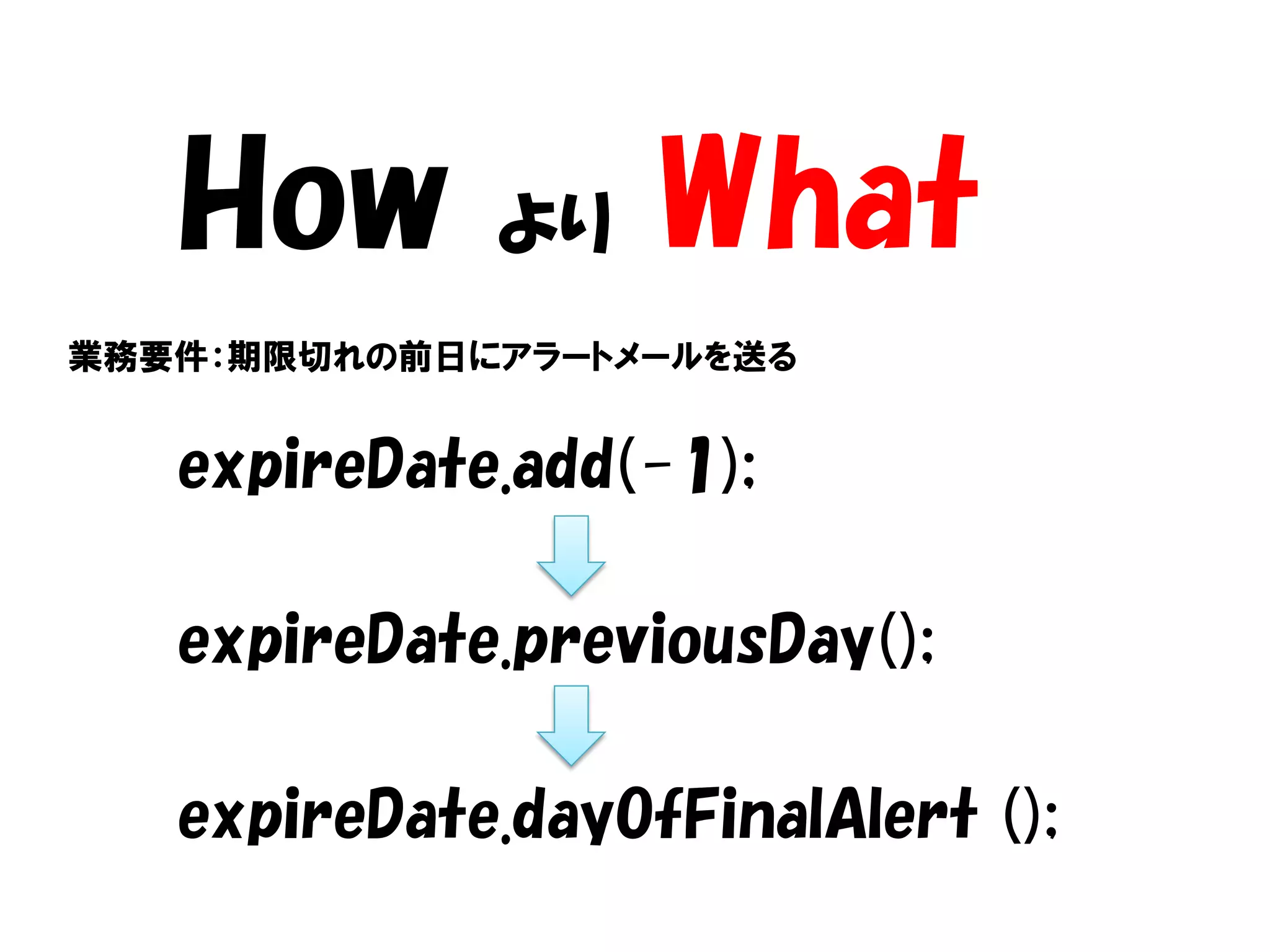 How より What

業務要件：期限切れの前日にアラートメールを送る

expireDate.add(-1);

expireDate.previousDay();

expireDate.dayOfFinalAlert ();